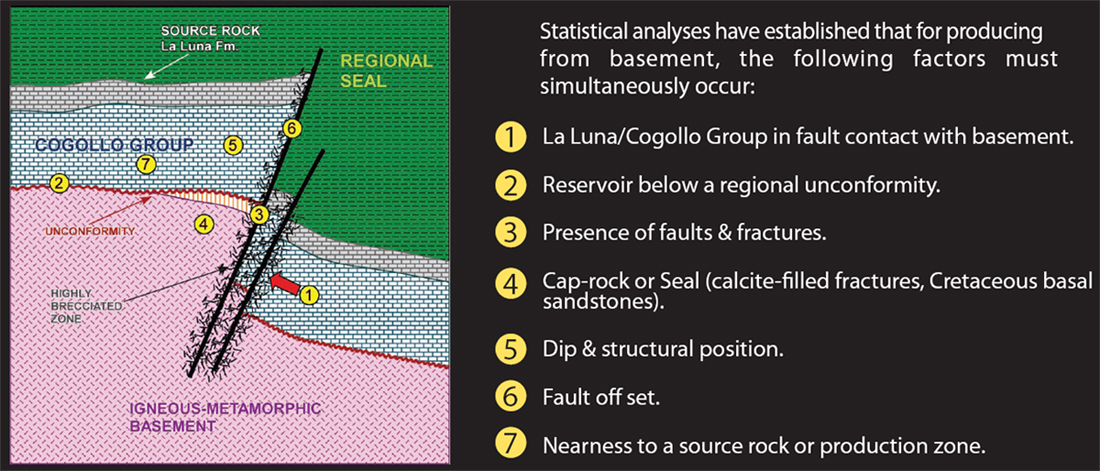 SOURCE ROCK
La Luna Fm.

REGIONAL SEAL

COGOLLO GROUP

6

5

7

2

UNCONFORMITY

4

3

HIGHLY BRECCIATED ZONE

1

IGNEOUS-METAMORPHIC BASEMENT

Statistical analyses have established that for producing from basement, the following factors must simultaneously occur:

1 La Luna/Cogollo Group in fault contact with basement.

2 Reservoir below a regional unconformity.

3 Presence of faults & fractures.

4 Cap-rock or Seal (calcite-filled fractures, Cretaceous basal sandstones).

5 Dip & structural position.

6 Fault off set.

7 Nearness to a source rock or production zone.